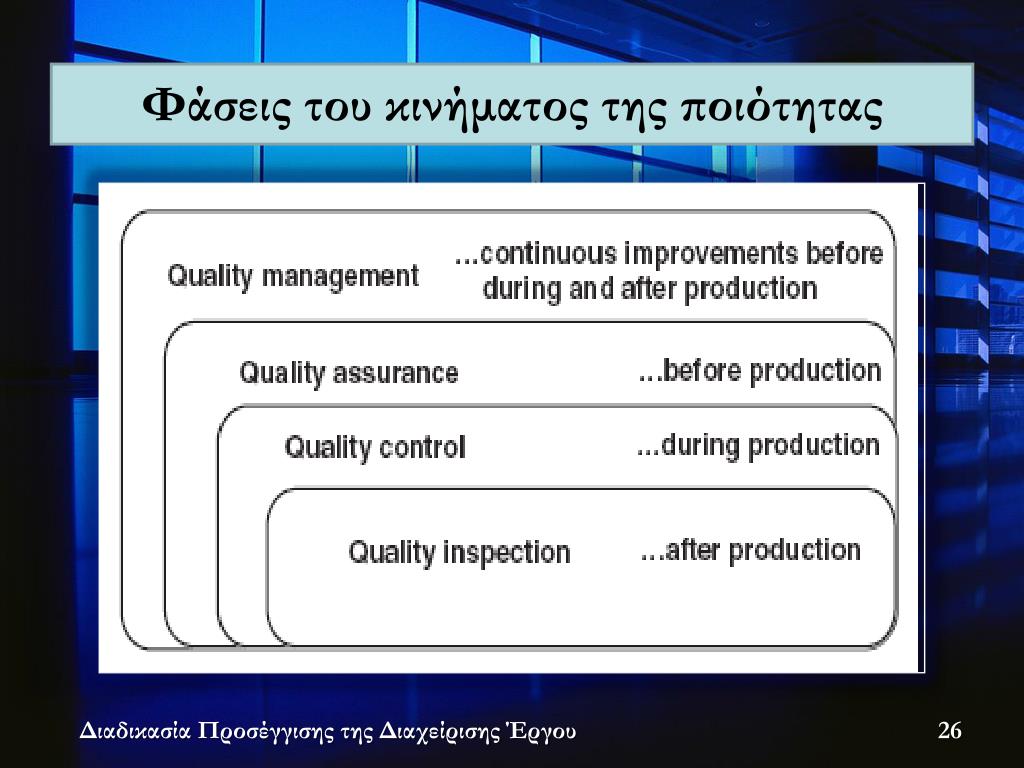 Φάσεις του κινήματος της ποιότητας

Quality management ...continuous improvements before during and after production

Quality assurance ...before production

Quality control ...during production

Quality inspection ...after production

Διαδικασία Προσέγγισης της Διαχείρισης Έργου

26